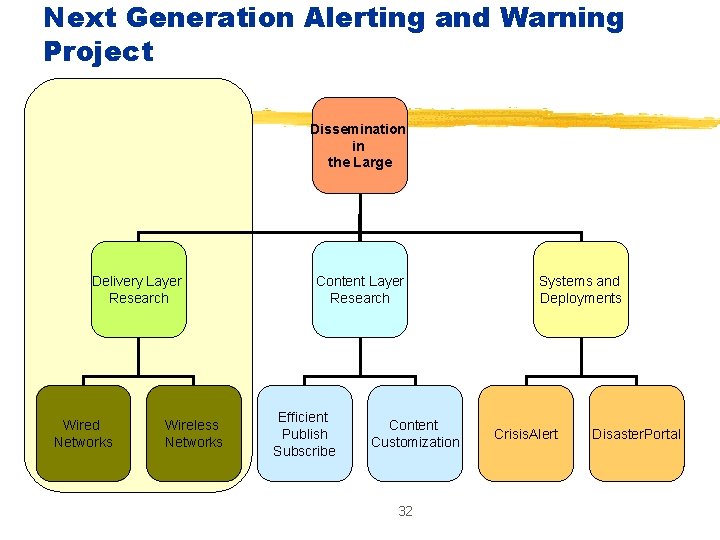 Next Generation Alerting and Warning Project

Dissemination in the Large

Delivery Layer Research

Content Layer Research

Systems and Deployments

Wired Networks

Wireless Networks

Efficient Publish Subscribe

Content Customization

CrisisAlert

DisasterPortal

32